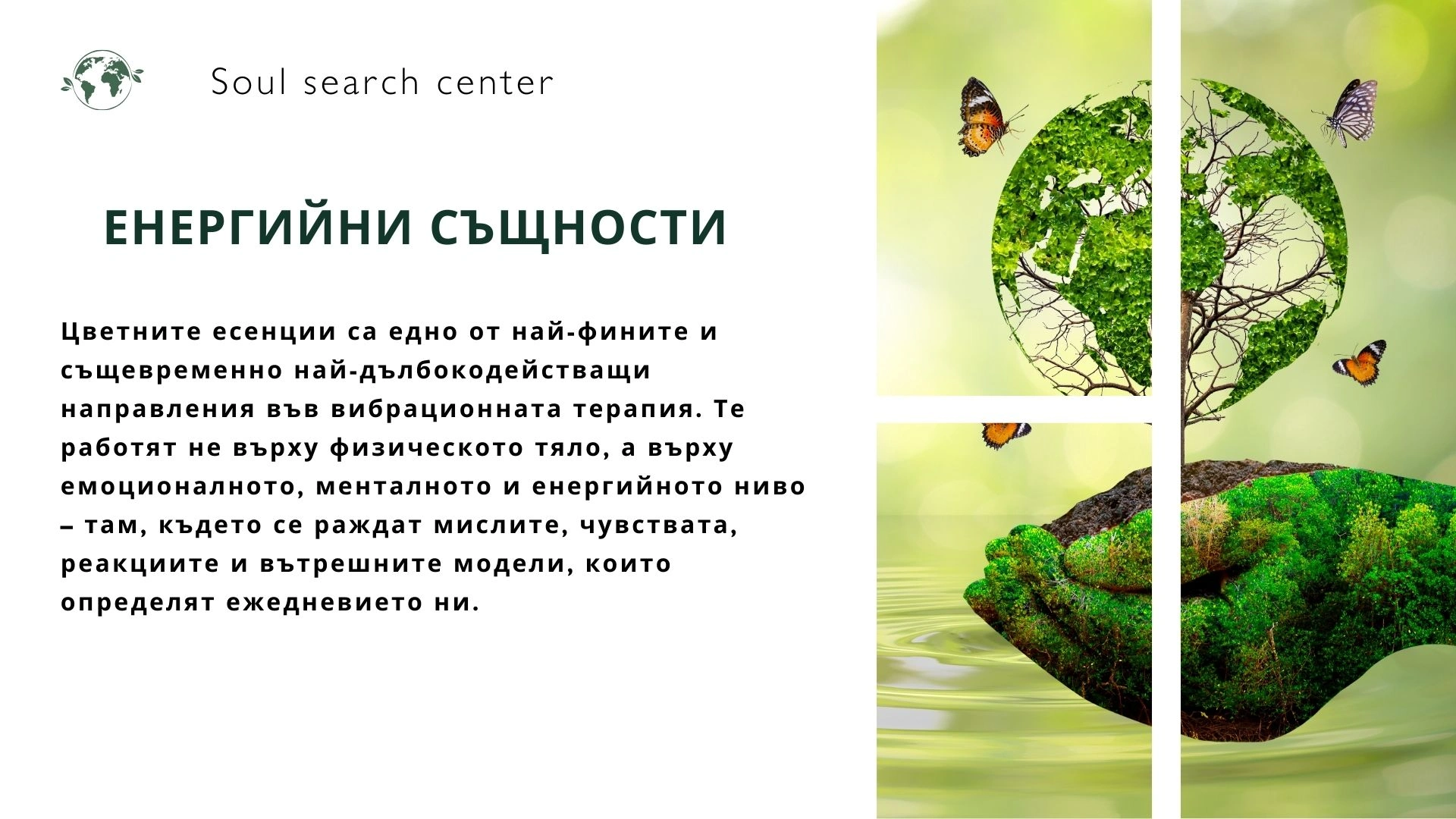 Soul search center

ЕНЕРГИЙНИ СЪЩНОСТИ

Цветните есенции са едно от най-фините и същевременно най-дълбокодействащи направления във вибрационната терапия. Те работят не върху физическото тяло, а върху емоционалното, менталното и енергийното ниво – там, където се раждат мислите, чувствата, реакциите и вътрешните модели, които определят ежедневието ни.